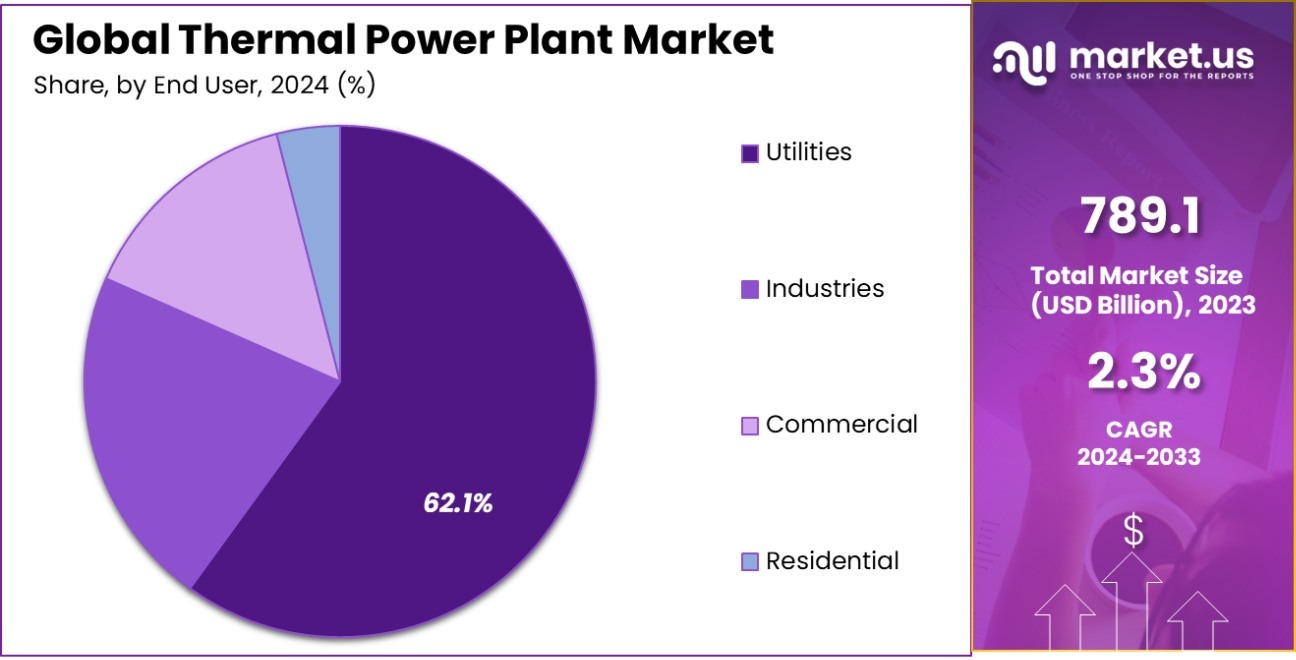 Global Thermal Power Plant Market
Share, by End User, 2024 (%)

62.1%

Utilities
Industries
Commercial
Residential

market.us
ONE STOP SHOP FOR THE REPORTS

789.1
Total Market Size (USD Billion), 2023

2.3%
CAGR
2024-2033

$